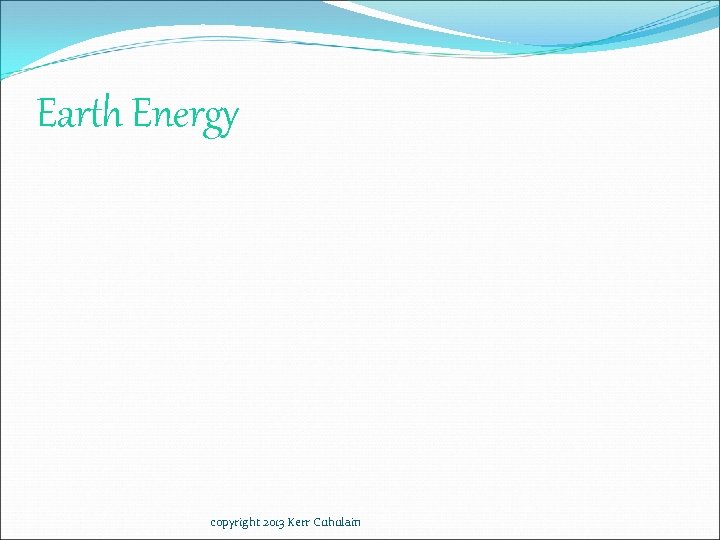 Earth Energy

copyright 2013 Kerr Cuhulain